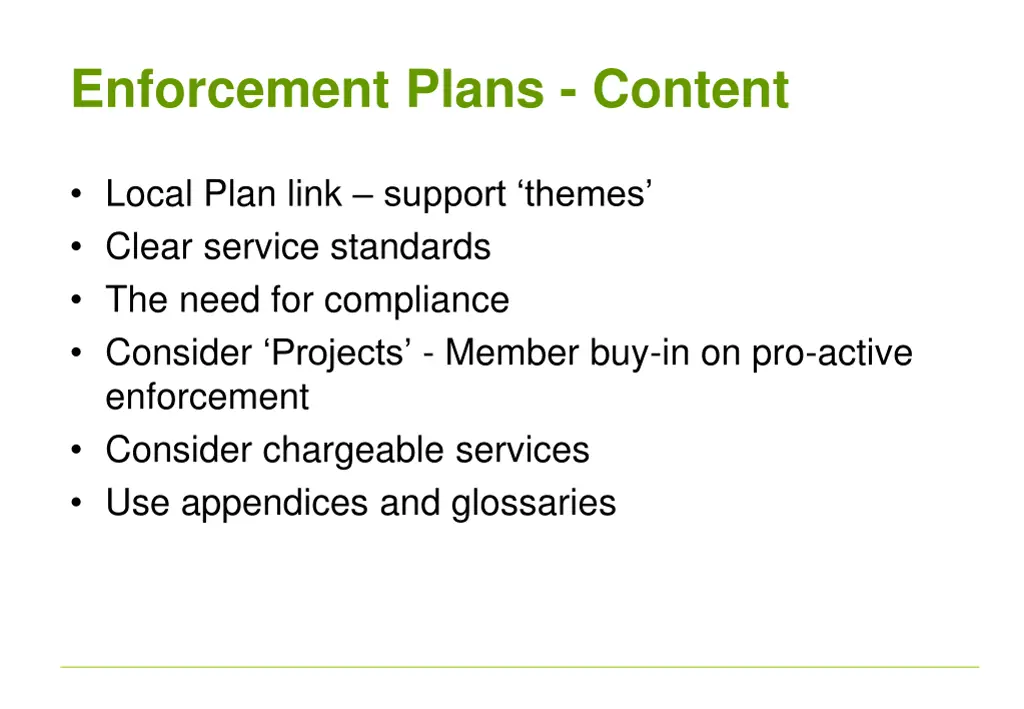 Enforcement Plans - Content

• Local Plan link – support ‘themes’
• Clear service standards
• The need for compliance
• Consider ‘Projects’ - Member buy-in on pro-active enforcement
• Consider chargeable services
• Use appendices and glossaries